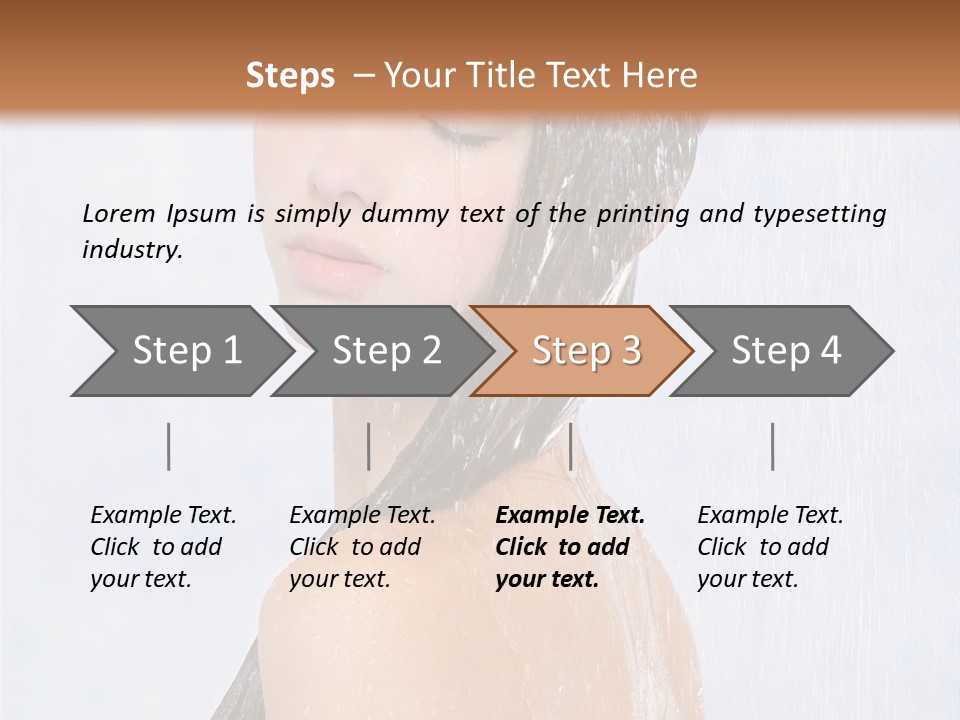 Steps – Your Title Text Here

Lorem Ipsum is simply dummy text of the printing and typesetting industry.

Step 1

Step 2

Step 3

Step 4

Example Text. Click to add your text.

Example Text. Click to add your text.

Example Text. Click to add your text.

Example Text. Click to add your text.